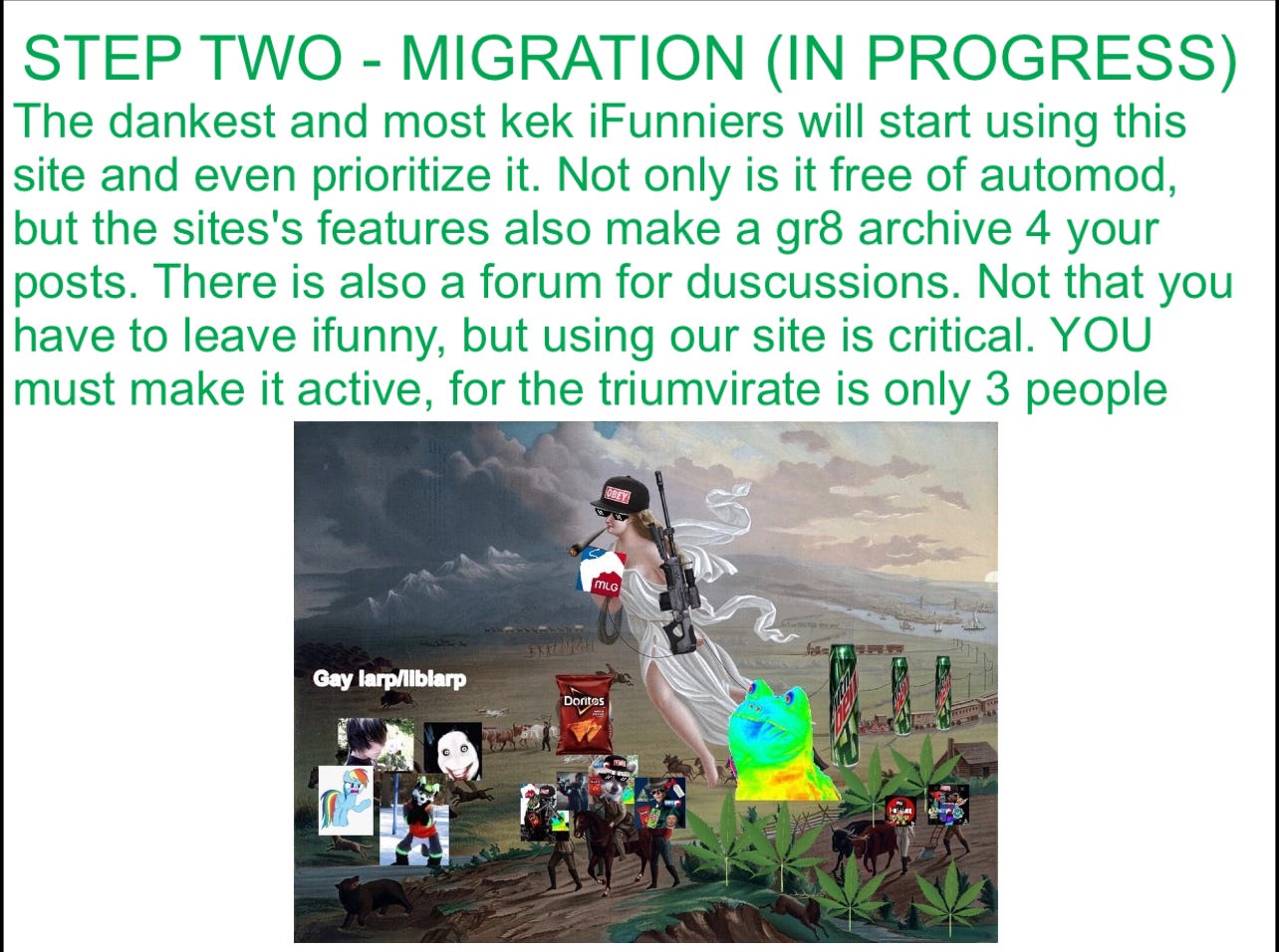 STEP TWO - MIGRATION (IN PROGRESS)
The dankest and most kek iFunniers will start using this site and even prioritize it. Not only is it free of automod, but the sites's features also make a gr8 archive 4 your posts. There is also a forum for duscussions. Not that you have to leave ifunny, but using our site is critical. YOU must make it active, for the triumvirate is only 3 people

OBEY
MLG
Gay larp/liblarp
Doritos